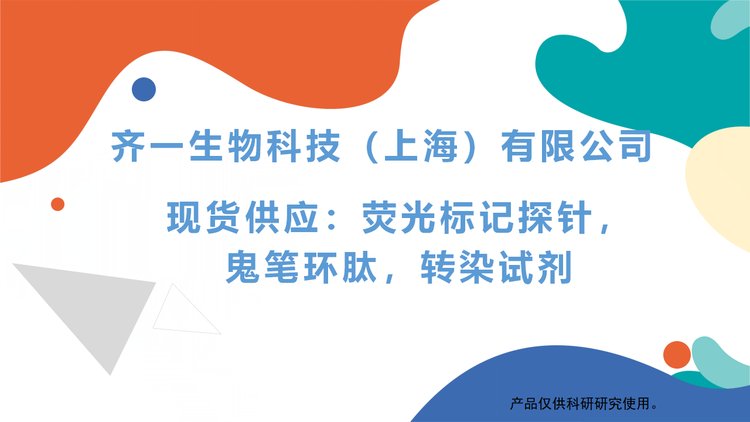 齐一生物科技（上海）有限公司

现货供应：荧光标记探针，鬼笔环肽，转染试剂

产品仅供科研研究使用。